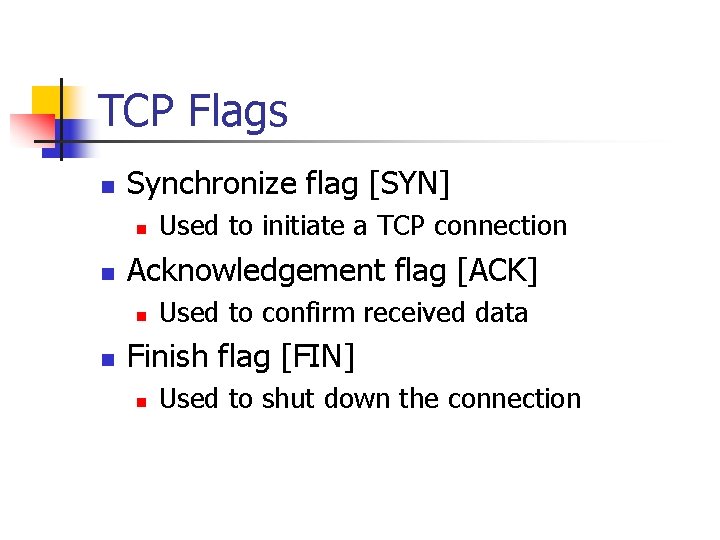 TCP Flags

- Synchronize flag [SYN]
  - Used to initiate a TCP connection
- Acknowledgement flag [ACK]
  - Used to confirm received data
- Finish flag [FIN]
  - Used to shut down the connection